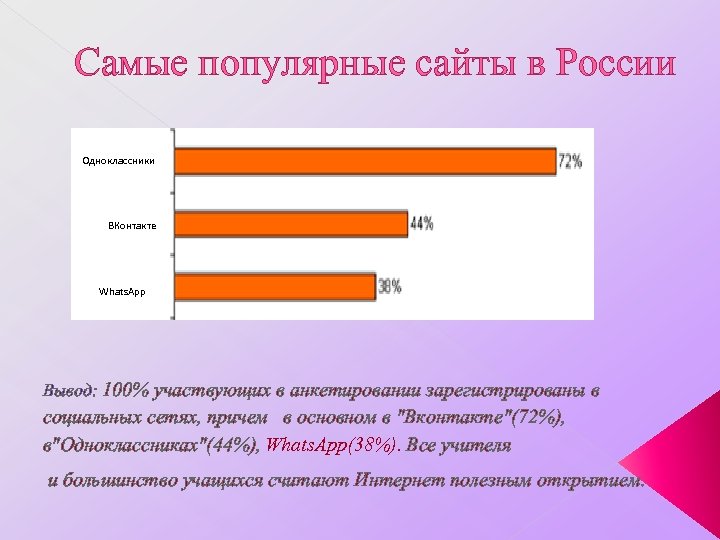 Самые популярные сайты в России

Одноклассники
72%
ВКонтакте
44%
WhatsApp
38%

Вывод: 100% участвующих в анкетировании зарегистрированы в социальных сетях, причем в основном в "Вконтакте"(72%), в"Одноклассниках"(44%), WhatsApp(38%). Все учителя

и большинство учащихся считают Интернет полезным открытием.